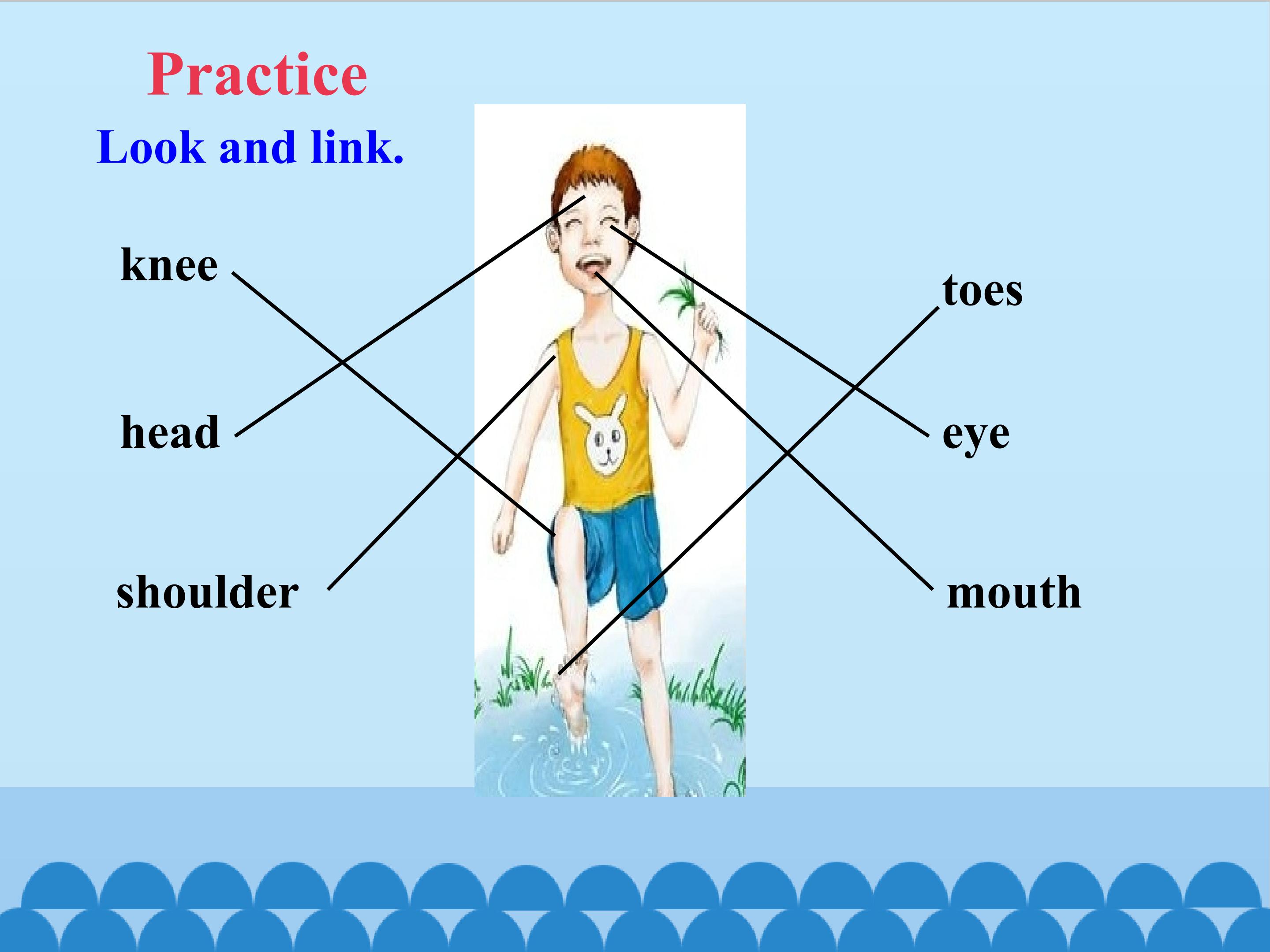 Practice
Look and link.

knee

head

shoulder

toes

eye

mouth